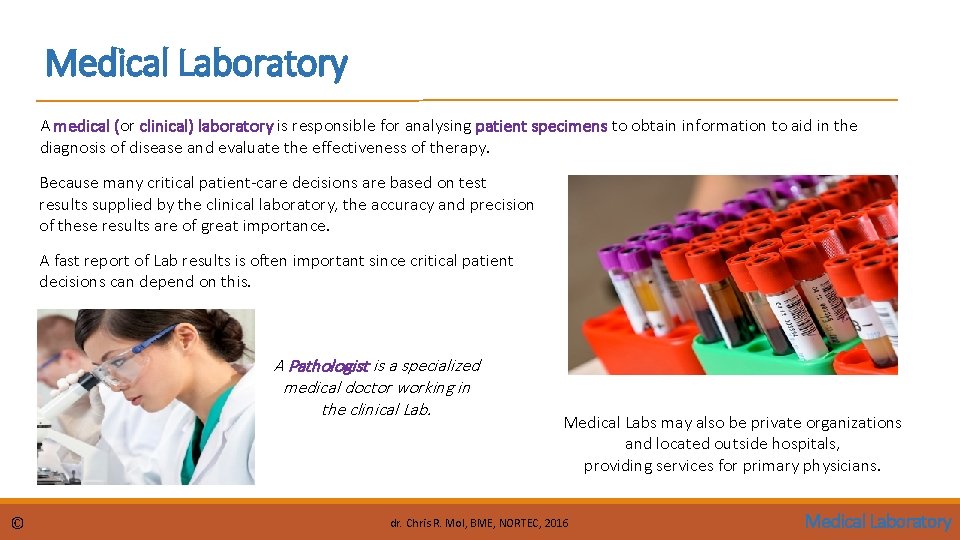 Medical Laboratory

A medical (or clinical) laboratory is responsible for analysing patient specimens to obtain information to aid in the diagnosis of disease and evaluate the effectiveness of therapy.

Because many critical patient-care decisions are based on test results supplied by the clinical laboratory, the accuracy and precision of these results are of great importance.

A fast report of Lab results is often important since critical patient decisions can depend on this.

A Pathologist is a specialized medical doctor working in the clinical Lab.

Medical Labs may also be private organizations and located outside hospitals, providing services for primary physicians.

© dr. Chris R. Mol, BME, NORTEC, 2016 Medical Laboratory